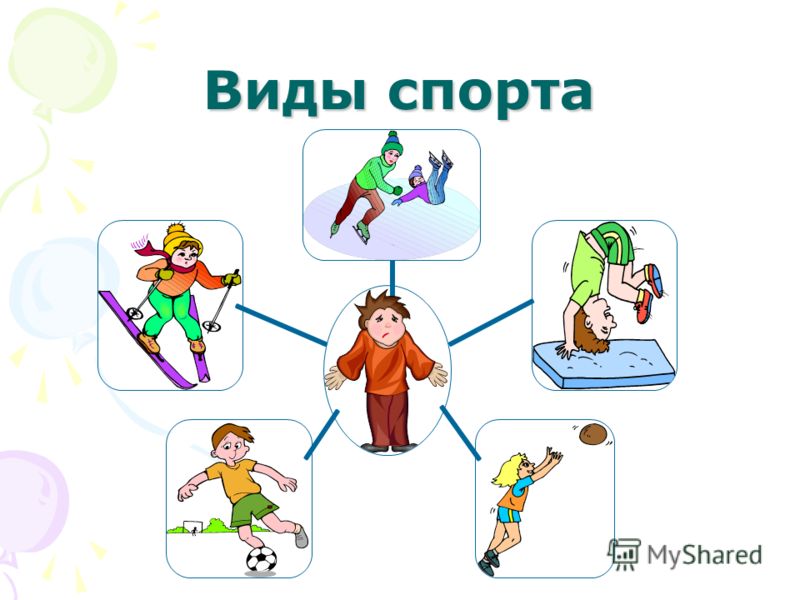 Виды спорта

MyShared